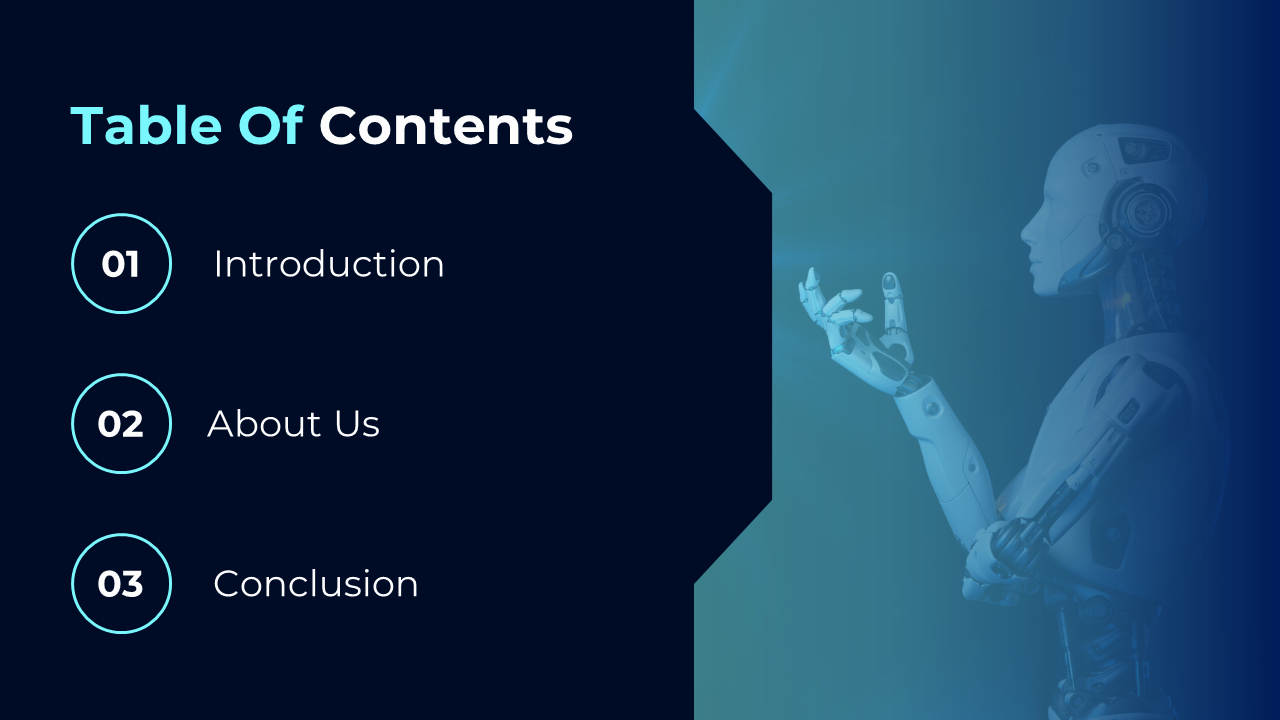 Table Of Contents

01 Introduction

02 About Us

03 Conclusion